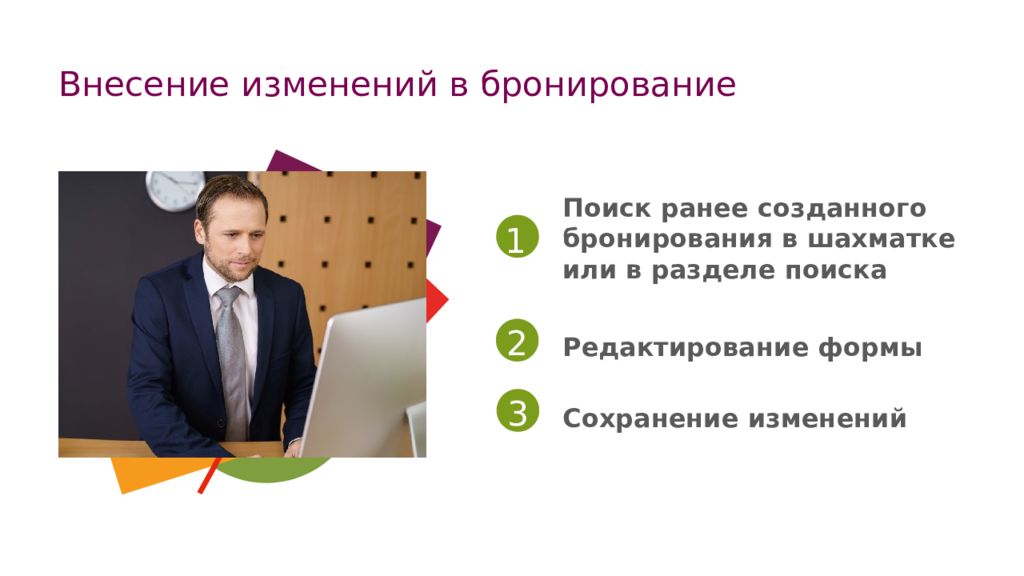 Внесение изменений в бронирование

1 Поиск ранее созданного бронирования в шахматке или в разделе поиска

2 Редактирование формы

3 Сохранение изменений